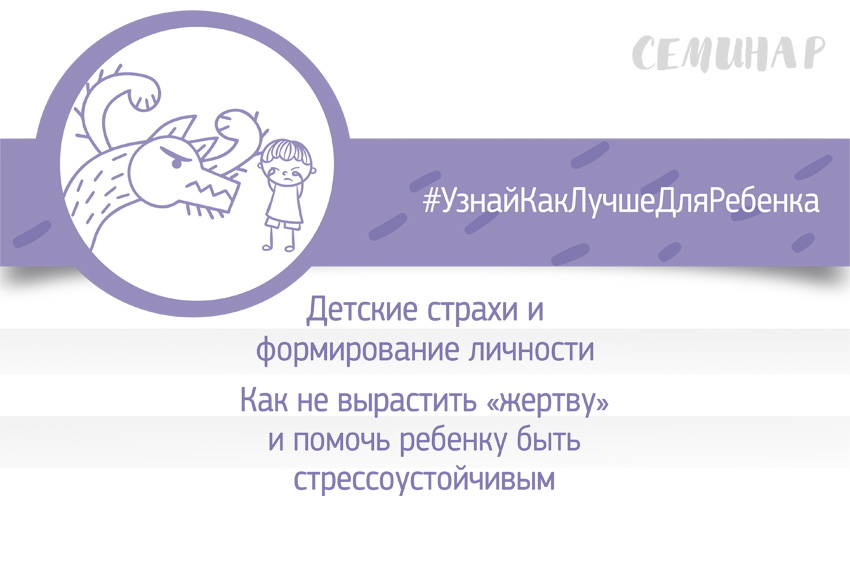 СЕМИНАР

#УзнайКакЛучшеДляРебенка

Детские страхи и формирование личности

Как не вырастить «жертву» и помочь ребенку быть стрессоустойчивым